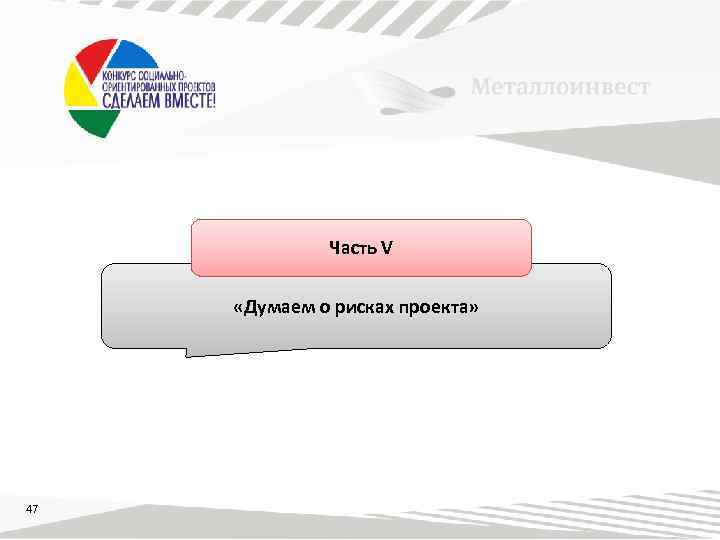 КОНКУРС СОЦИАЛЬНО-ОРИЕНТИРОВАННЫХ ПРОЕКТОВ
СДЕЛАЕМ ВМЕСТЕ!

Металлоинвест

Часть V

«Думаем о рисках проекта»

47